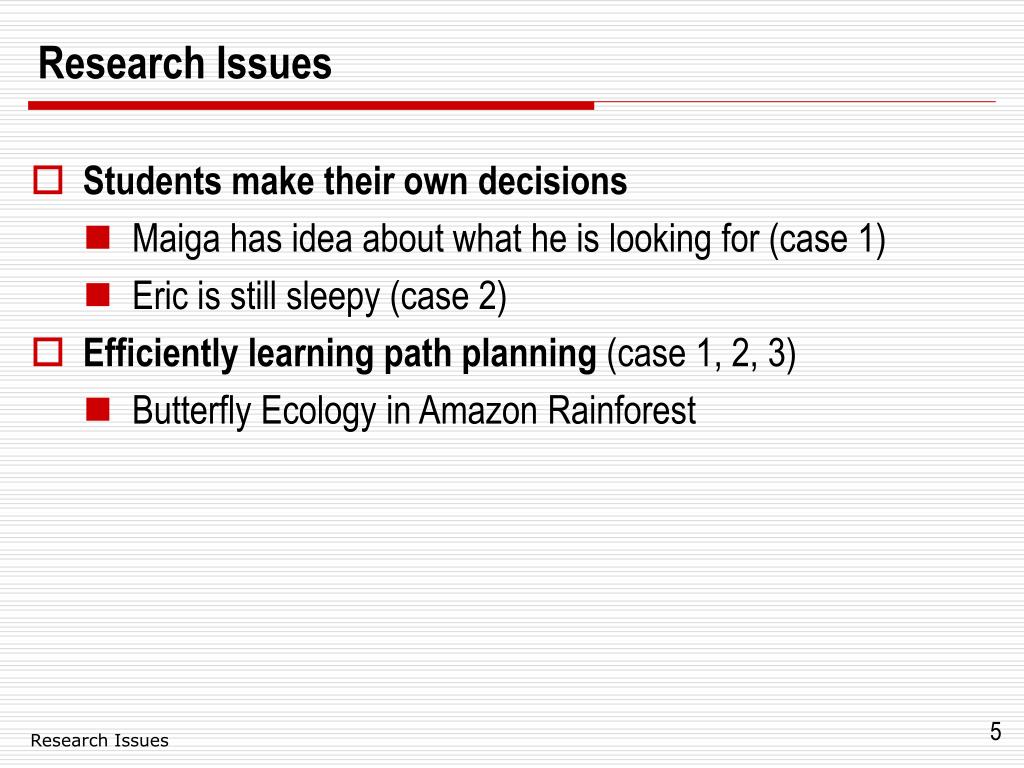 Research Issues

Students make their own decisions
Maiga has idea about what he is looking for (case 1)
Eric is still sleepy (case 2)

Efficiently learning path planning (case 1, 2, 3)
Butterfly Ecology in Amazon Rainforest

Research Issues

5